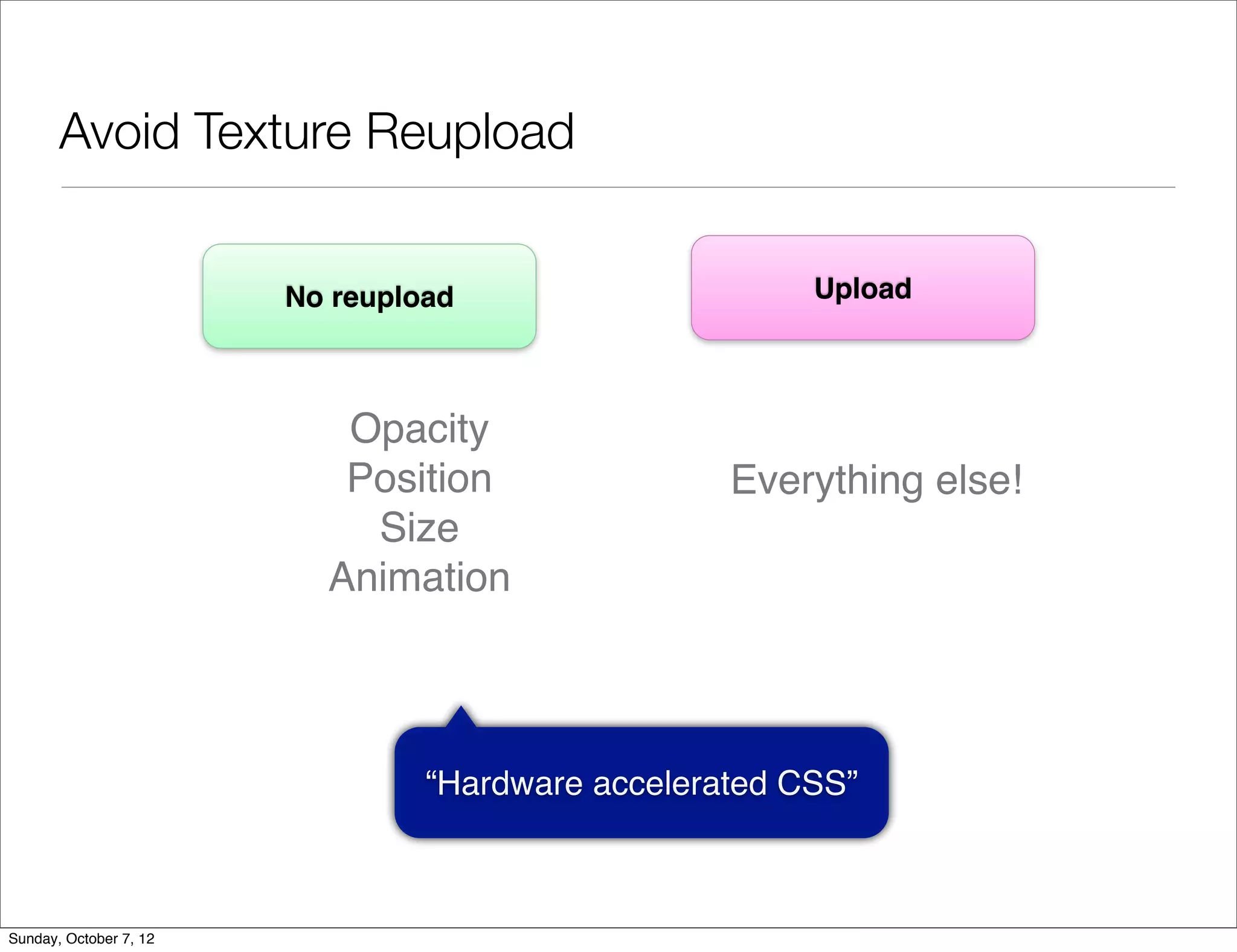 Avoid Texture Reupload

No reupload

Opacity
Position
Size
Animation

Upload

Everything else!

“Hardware accelerated CSS”

Sunday, October 7, 12